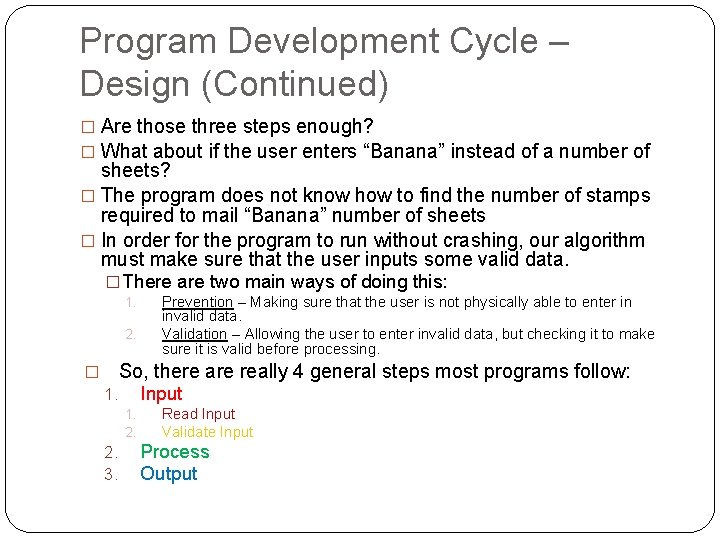 Program Development Cycle – Design (Continued)

□ Are those three steps enough?

□ What about if the user enters “Banana” instead of a number of sheets?

□ The program does not know how to find the number of stamps required to mail “Banana” number of sheets

□ In order for the program to run without crashing, our algorithm must make sure that the user inputs some valid data.

□ There are two main ways of doing this:

1. Prevention – Making sure that the user is not physically able to enter in invalid data.
2. Validation – Allowing the user to enter invalid data, but checking it to make sure it is valid before processing.

□ So, there are really 4 general steps most programs follow:

1. Input
   1. Read Input
   2. Validate Input
2. Process
3. Output